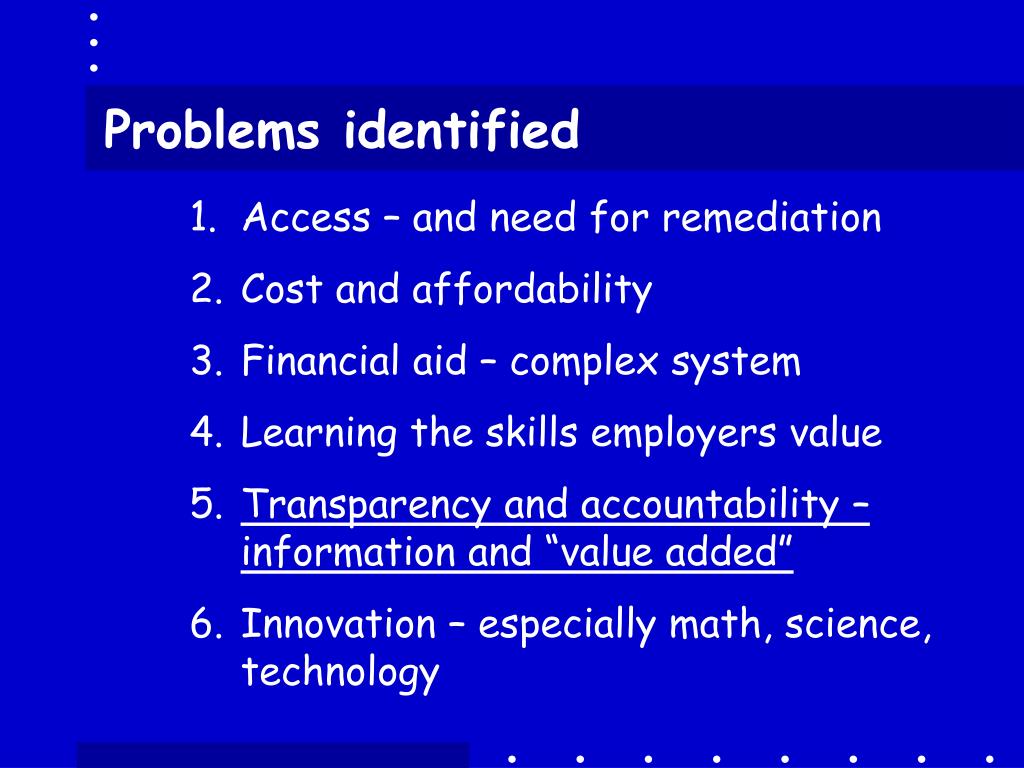 Problems identified

1. Access – and need for remediation
2. Cost and affordability
3. Financial aid – complex system
4. Learning the skills employers value
5. Transparency and accountability – information and “value added”
6. Innovation – especially math, science, technology